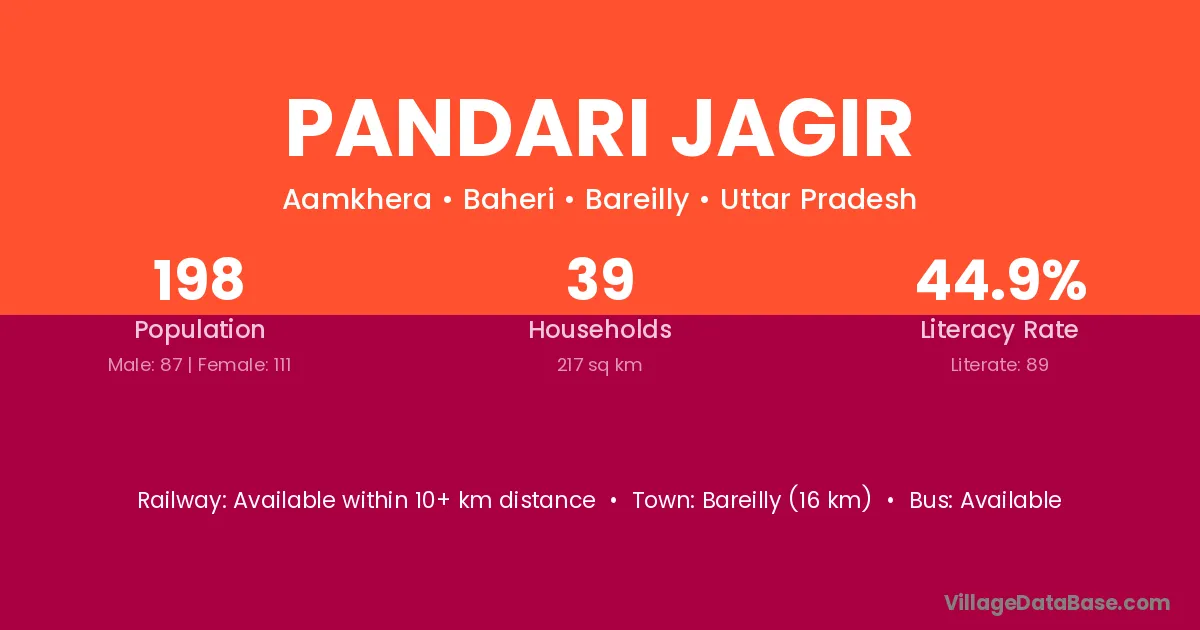 PANDARI JAGIR

Aamkhera • Baheri • Bareilly • Uttar Pradesh

198
Population
Male: 87 | Female: 111

39
Households
217 sq km

44.9%
Literacy Rate
Literate: 89

Railway: Available within 10+ km distance • Town: Bareilly (16 km) • Bus: Available

VillageDataBase.com